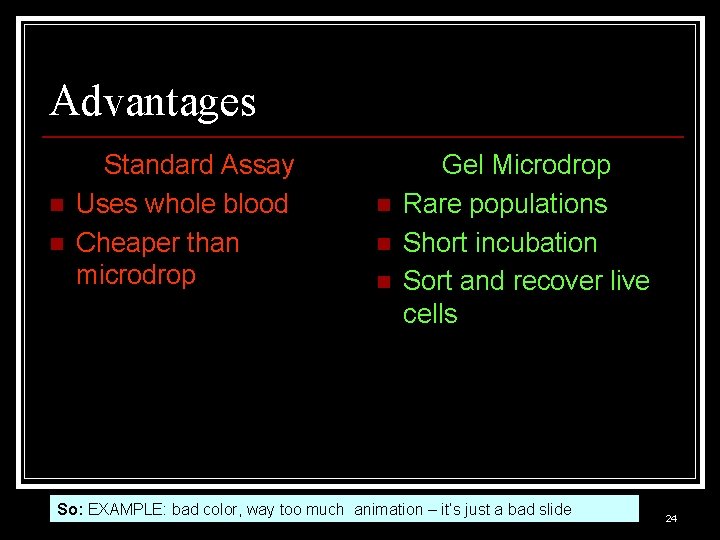 Advantages

Standard Assay

- Uses whole blood
- Cheaper than microdrop

Gel Microdrop

- Rare populations
- Short incubation
- Sort and recover live cells

So: EXAMPLE: bad color, way too much animation – it's just a bad slide

24